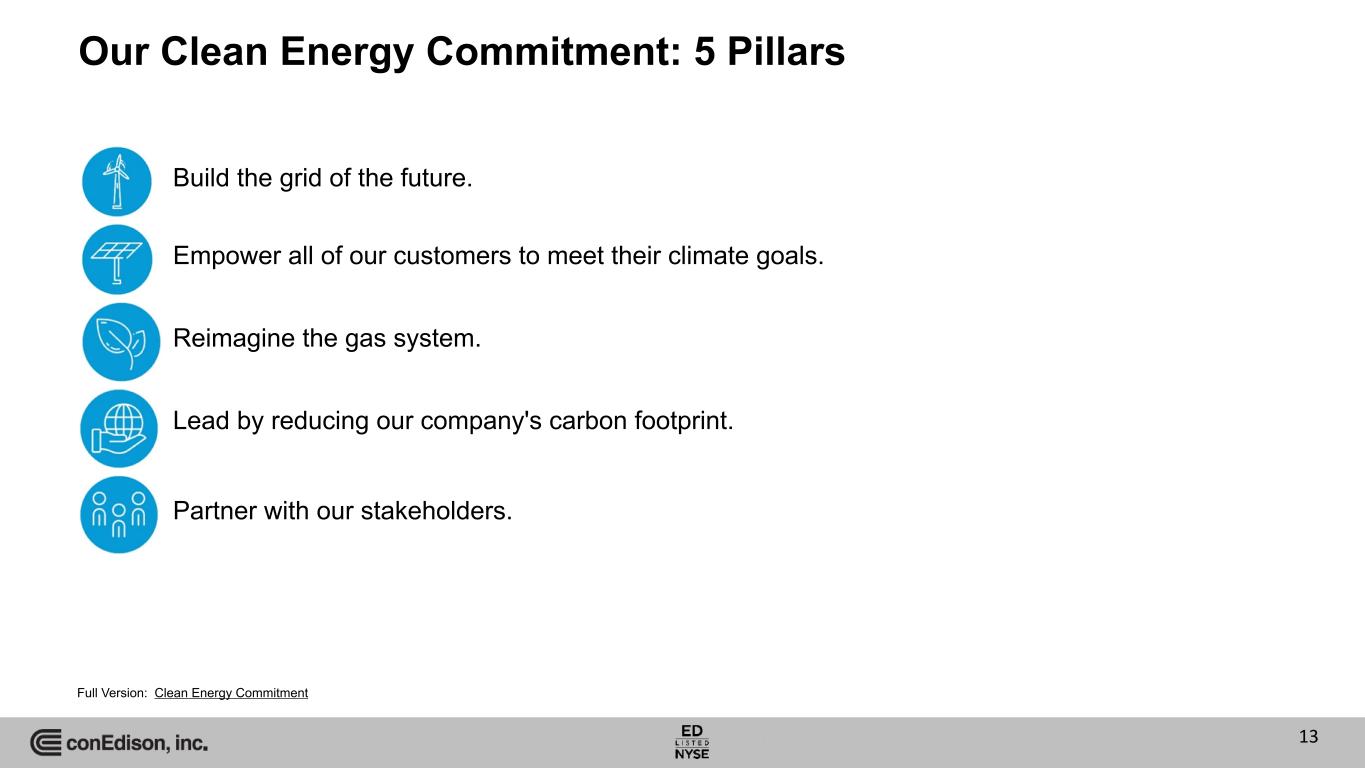 Our Clean Energy Commitment: 5 Pillars

Build the grid of the future.

Empower all of our customers to meet their climate goals.

Reimagine the gas system.

Lead by reducing our company's carbon footprint.

Partner with our stakeholders.

Full Version: Clean Energy Commitment

conEdison, inc.

ED LISTED NYSE

13